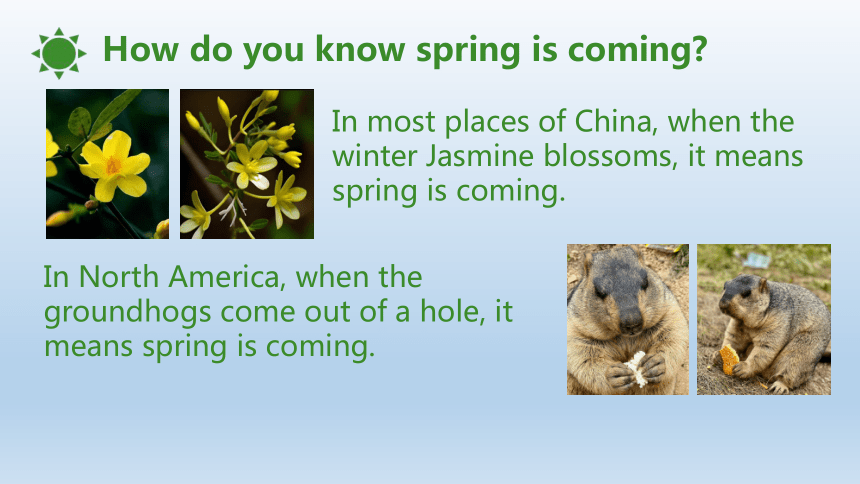 How do you know spring is coming?

In most places of China, when the winter Jasmine blossoms, it means spring is coming.

In North America, when the groundhogs come out of a hole, it means spring is coming.